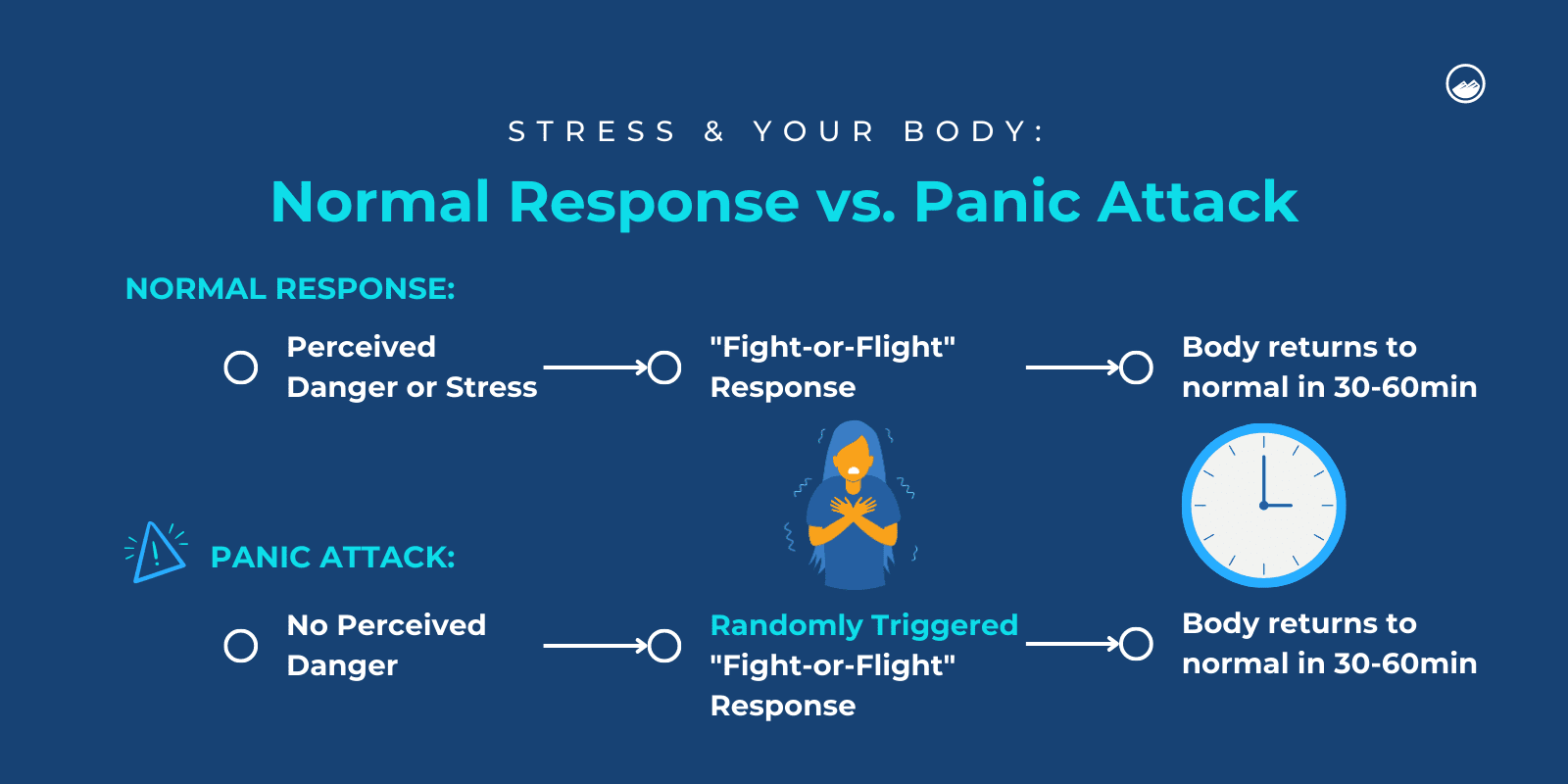 STRESS & YOUR BODY:

Normal Response vs. Panic Attack

NORMAL RESPONSE:

Perceived Danger or Stress

"Fight-or-Flight" Response

Body returns to normal in 30-60min

PANIC ATTACK:

No Perceived Danger

Randomly Triggered "Fight-or-Flight" Response

Body returns to normal in 30-60min